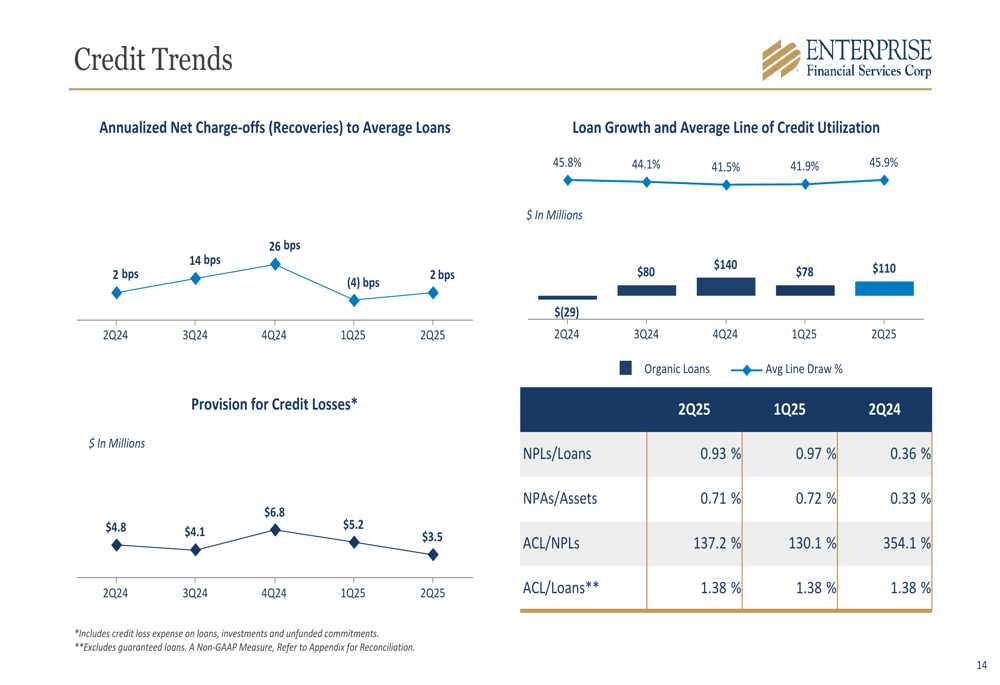 Credit Trends

ENTERPRISE
Financial Services Corp

Annualized Net Charge-offs (Recoveries) to Average Loans

2 bps
14 bps
26 bps
(4) bps
2 bps

2Q24 3Q24 4Q24 1Q25 2Q25

Loan Growth and Average Line of Credit Utilization

45.8% 44.1% 41.5% 41.9% 45.9%

$ In Millions

$(29)
$80
$140
$78
$110

2Q24 3Q24 4Q24 1Q25 2Q25

Organic Loans Avg Line Draw %

Provision for Credit Losses*

$ In Millions

$4.8
$4.1
$6.8
$5.2
$3.5

2Q24 3Q24 4Q24 1Q25 2Q25

| | 2Q25 | 1Q25 | 2Q24 |
|---|---|---|---|
| NPLs/Loans | 0.93 % | 0.97 % | 0.36 % |
| NPAs/Assets | 0.71 % | 0.72 % | 0.33 % |
| ACL/NPLs | 137.2 % | 130.1 % | 354.1 % |
| ACL/Loans** | 1.38 % | 1.38 % | 1.38 % |

*Includes credit loss expense on loans, investments and unfunded commitments.
**Excludes guaranteed loans. A Non-GAAP Measure, Refer to Appendix for Reconciliation.

14